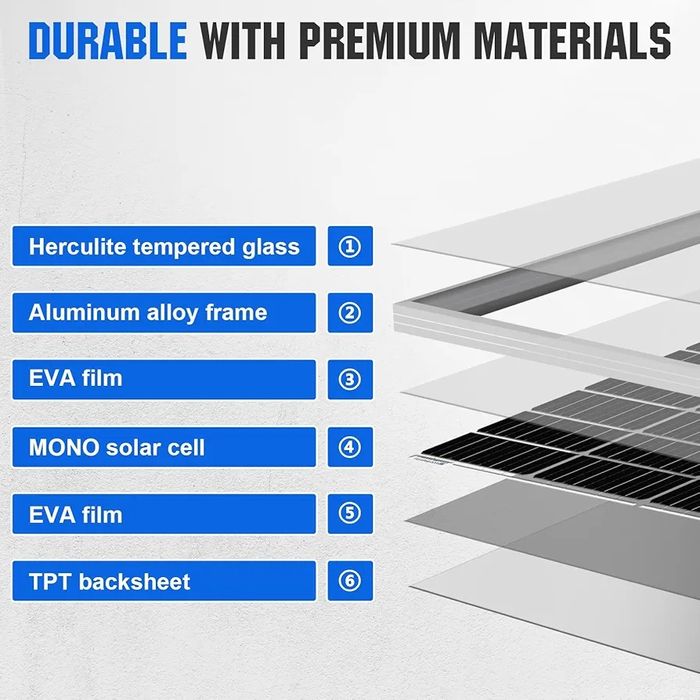 DURABLE WITH PREMIUM MATERIALS

Herculite tempered glass ①

Aluminum alloy frame ②

EVA film ③

MONO solar cell ④

EVA film ⑤

TPT backsheet ⑥